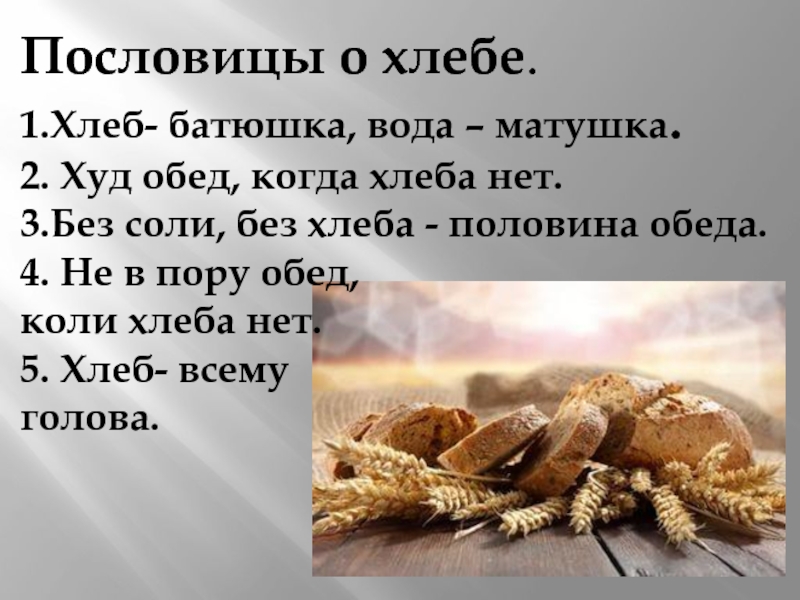 Пословицы о хлебе.

1.Хлеб- батюшка, вода – матушка.

2. Худ обед, когда хлеба нет.

3.Без соли, без хлеба - половина обеда.

4. Не в пору обед, коли хлеба нет.

5. Хлеб- всему голова.